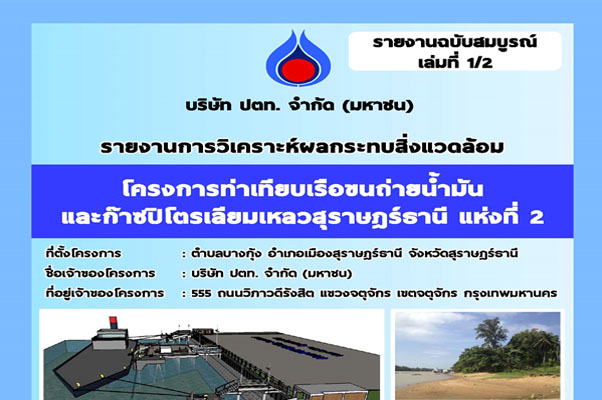 รายงานฉบับสมบูรณ์
เล่มที่ 1/2

บริษัท ปตท. จำกัด (มหาชน)

รายงานการวิเคราะห์ผลกระทบสิ่งแวดล้อม

โครงการท่าเทียบเรือขนถ่ายน้ำมัน
และก๊าซปิโตรเลียมเหลวสุราษฎร์ธานี แห่งที่ 2

ที่ตั้งโครงการ : ตำบลบางกุ้ง อำเภอเมืองสุราษฎร์ธานี จังหวัดสุราษฎร์ธานี
ชื่อเจ้าของโครงการ : บริษัท ปตท. จำกัด (มหาชน)
ที่อยู่เจ้าของโครงการ : 555 ถนนวิภาวดีรังสิต แขวงจตุจักร เขตจตุจักร กรุงเทพมหานคร